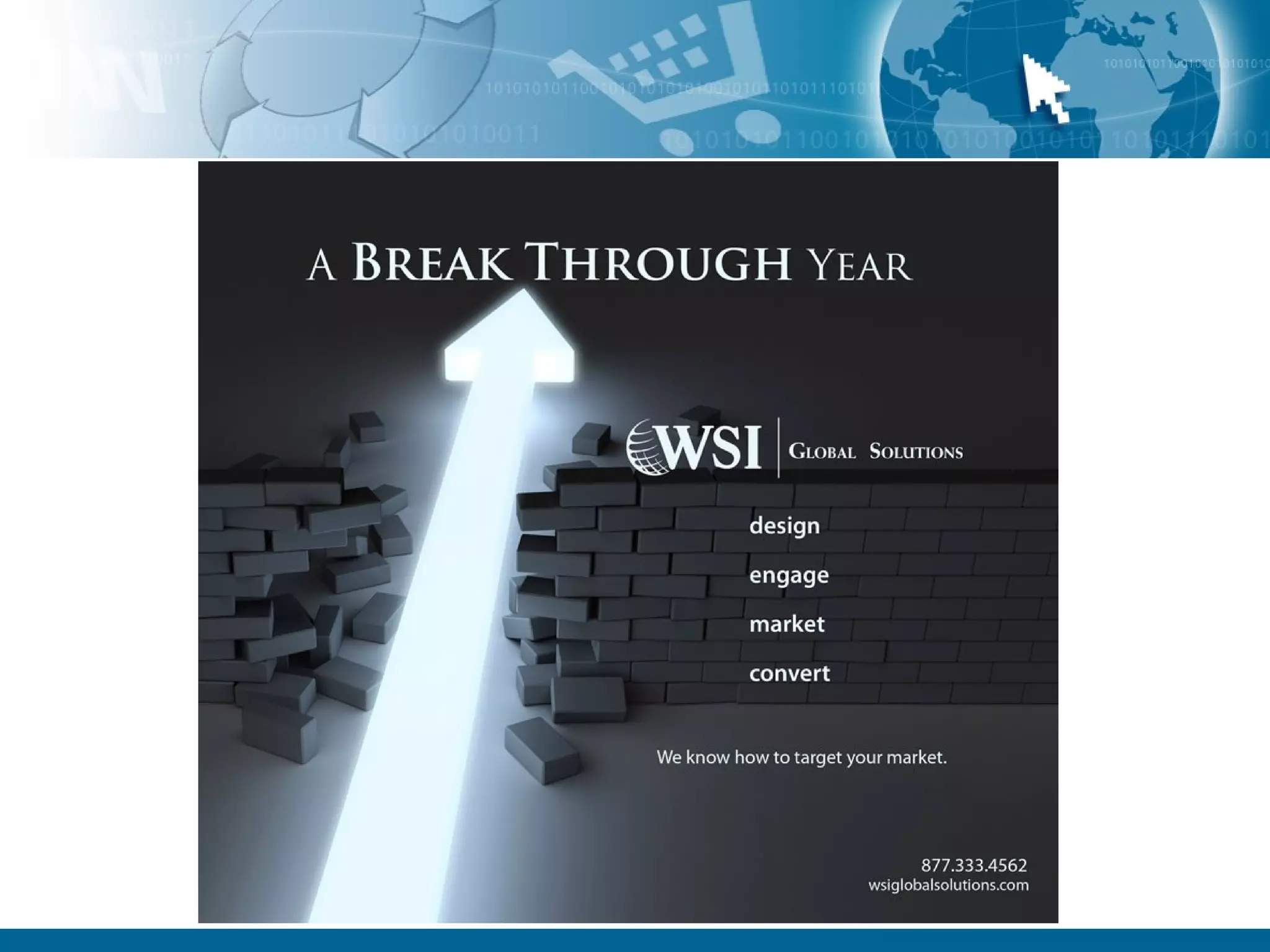 A BREAK THROUGH YEAR

WSI | GLOBAL SOLUTIONS

design

engage

market

convert

We know how to target your market.

877.333.4562
wsiglobalsolutions.com